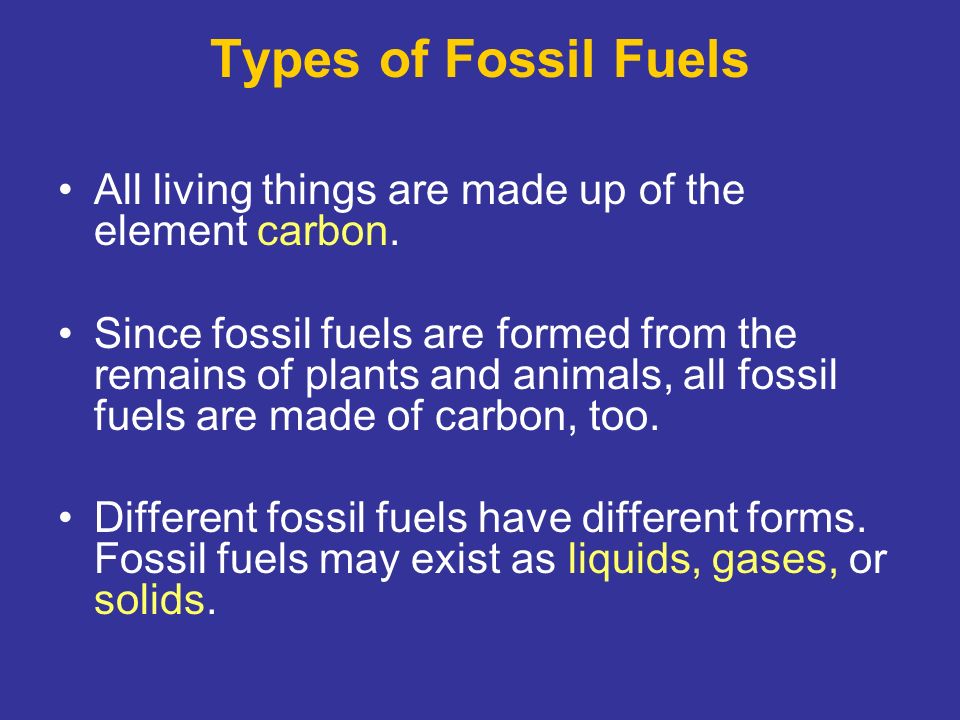 Types of Fossil Fuels

• All living things are made up of the element carbon.

• Since fossil fuels are formed from the remains of plants and animals, all fossil fuels are made of carbon, too.

• Different fossil fuels have different forms. Fossil fuels may exist as liquids, gases, or solids.